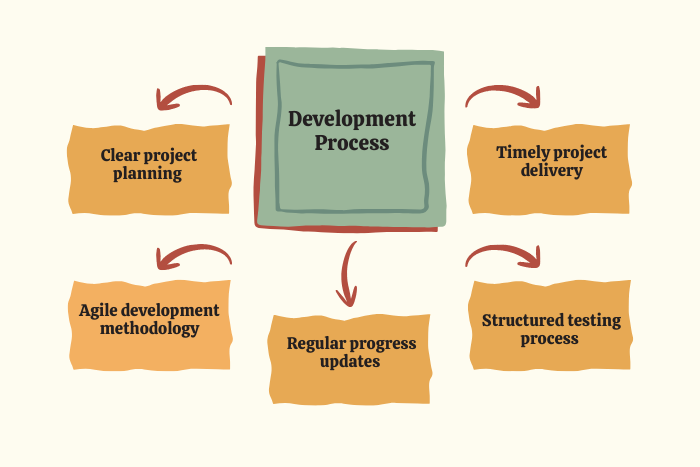 Development Process

Clear project planning

Timely project delivery

Agile development methodology

Regular progress updates

Structured testing process